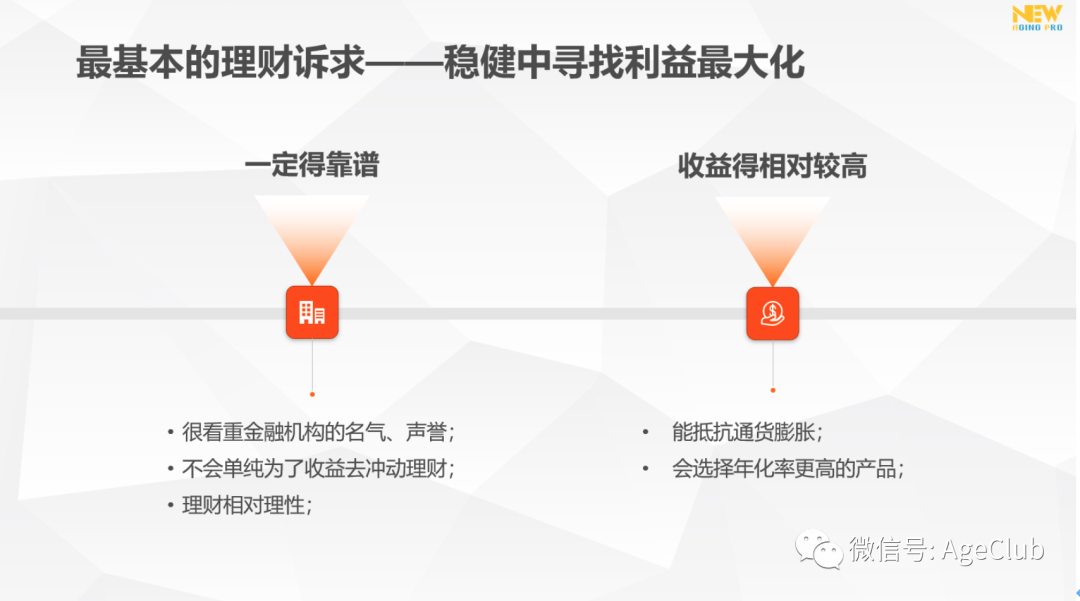 NEW
AGING PRO

最基本的理财诉求——稳健中寻找利益最大化

一定得靠谱

• 很看重金融机构的名气、声誉；
• 不会单纯为了收益去冲动理财；
• 理财相对理性；

收益得相对较高

• 能抵抗通货膨胀；
• 会选择年化率更高的产品；

微信号: AgeClub